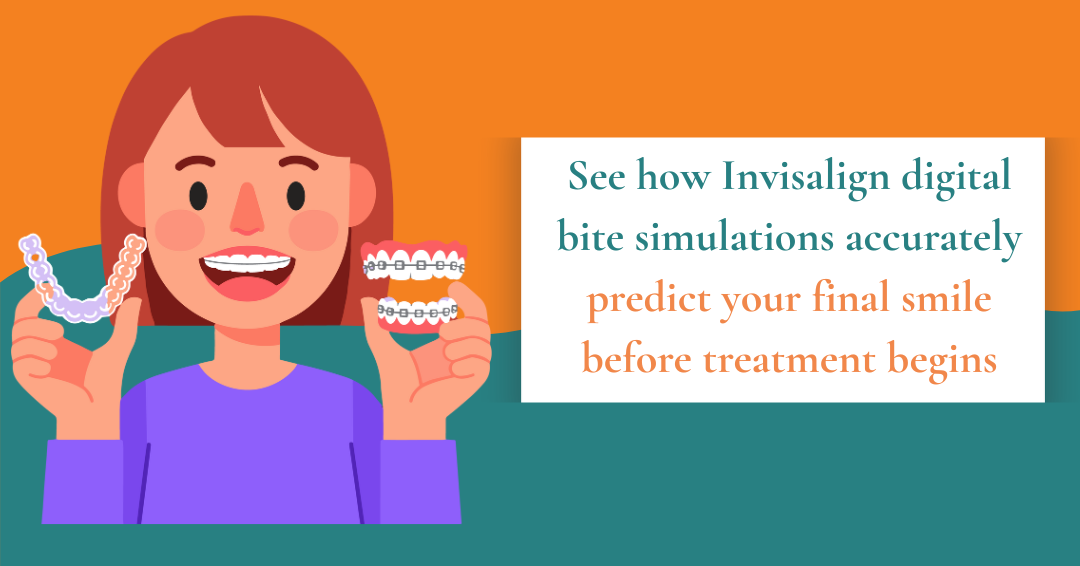 See how Invisalign digital bite simulations accurately predict your final smile before treatment begins